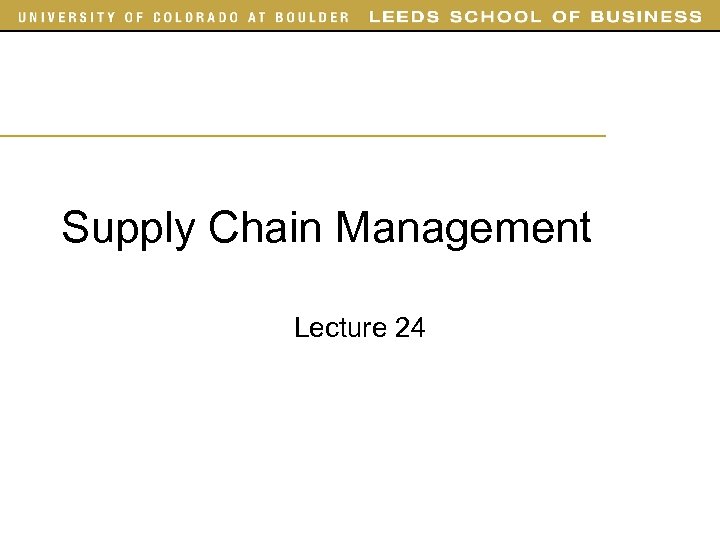 UNIVERSITY OF COLORADO AT BOULDER LEEDS SCHOOL OF BUSINESS

Supply Chain Management

Lecture 24